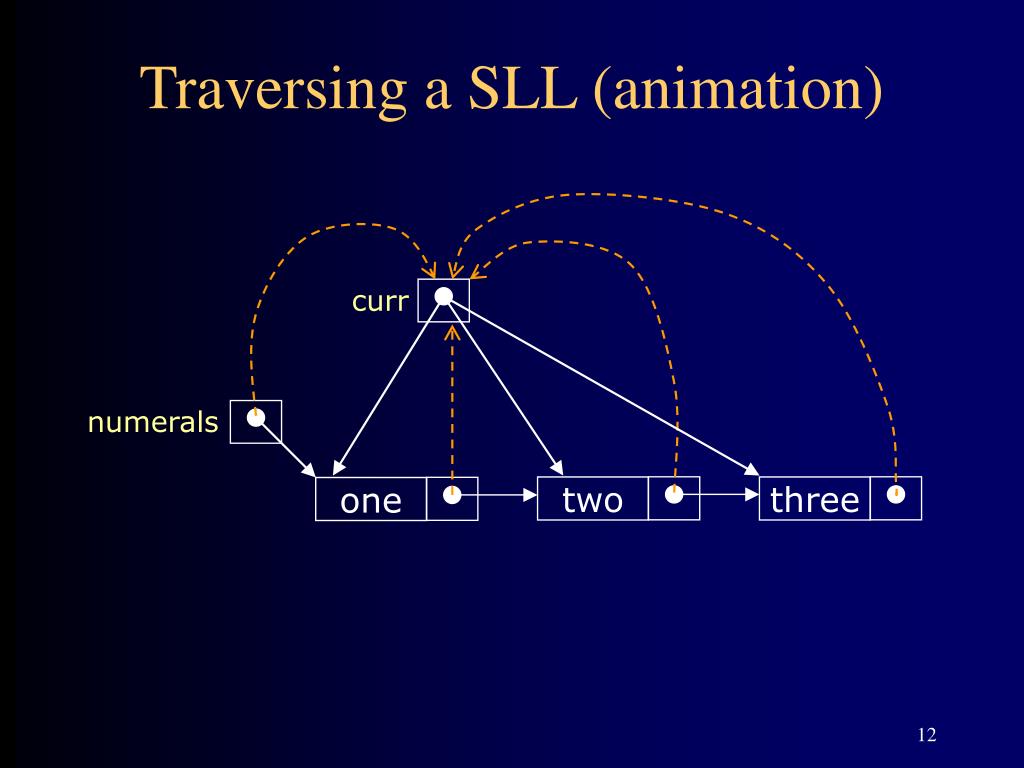 Traversing a SLL (animation)

curr

numerals

one

two

three

12